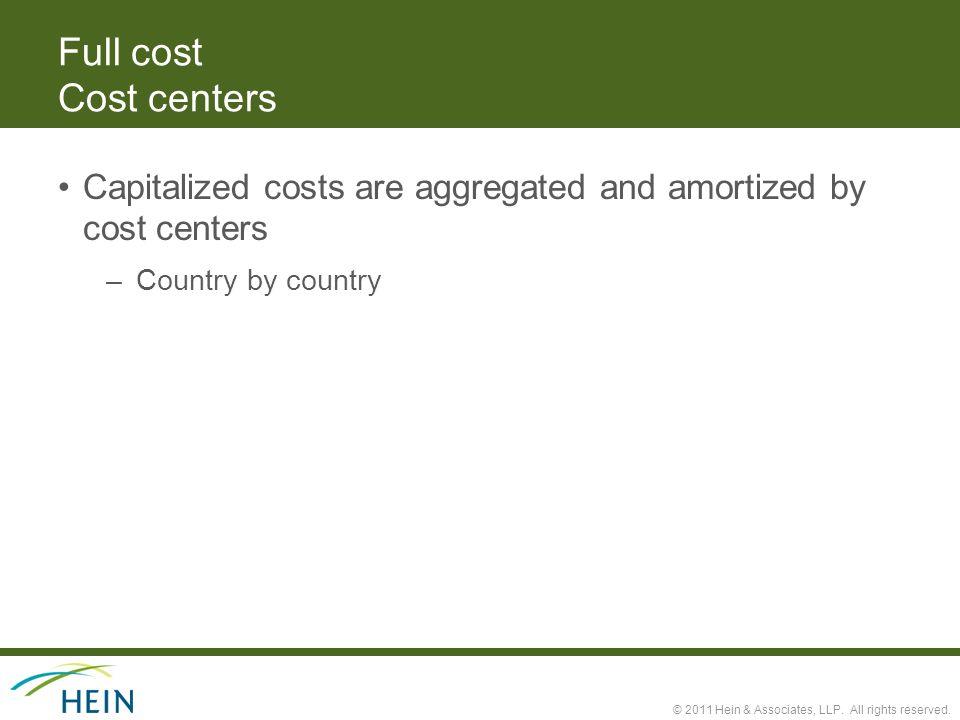 Full cost
Cost centers

• Capitalized costs are aggregated and amortized by cost centers

– Country by country

HEIN

© 2011 Hein & Associates, LLP. All rights reserved.